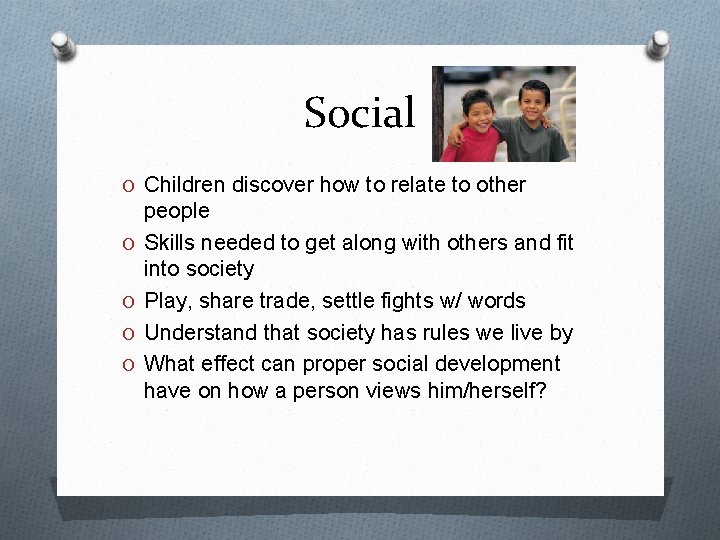 Social

O Children discover how to relate to other people

O Skills needed to get along with others and fit into society

O Play, share trade, settle fights w/ words

O Understand that society has rules we live by

O What effect can proper social development have on how a person views him/herself?